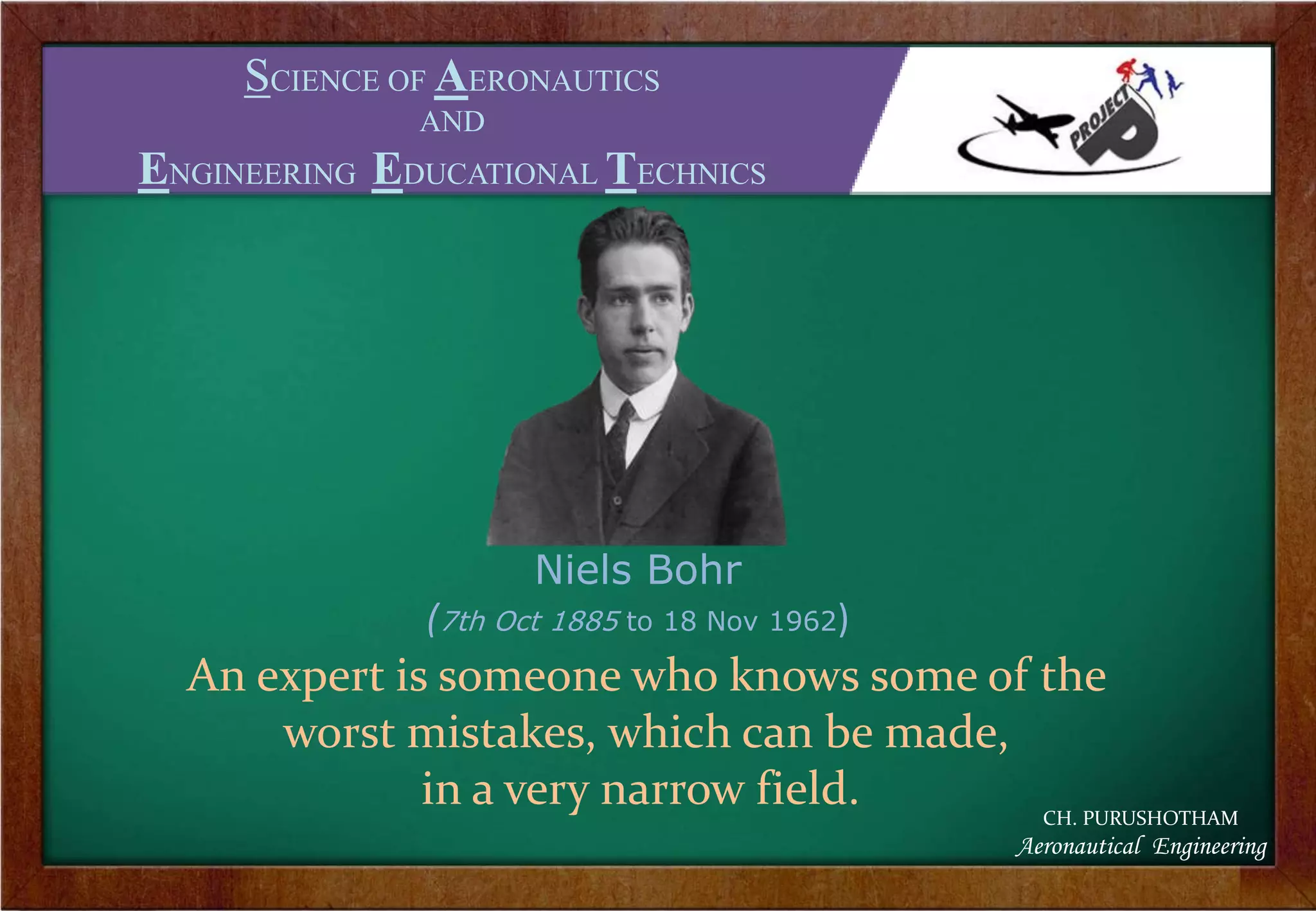 SCIENCE OF AERONAUTICS
AND
ENGINEERING EDUCATIONAL TECHNICS

PROJECT P

Niels Bohr
(7th Oct 1885 to 18 Nov 1962)

An expert is someone who knows some of the worst mistakes, which can be made, in a very narrow field.

CH. PURUSHOTHAM
Aeronautical Engineering